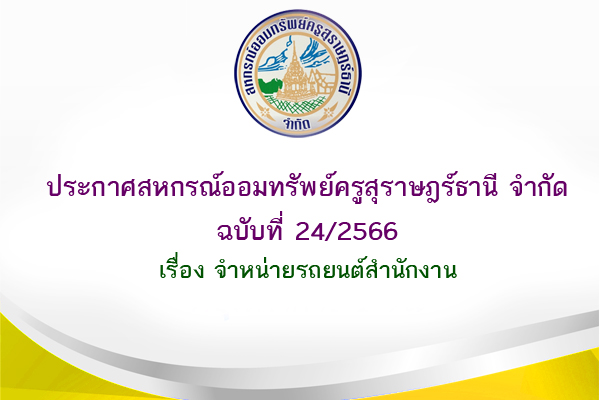 สหกรณ์ออมทรัพย์ครูสุราษฎร์ธานี
จำกัด

ประกาศสหกรณ์ออมทรัพย์ครูสุราษฎร์ธานี จำกัด
ฉบับที่ 24/2566
เรื่อง จำหน่ายรถยนต์สำนักงาน